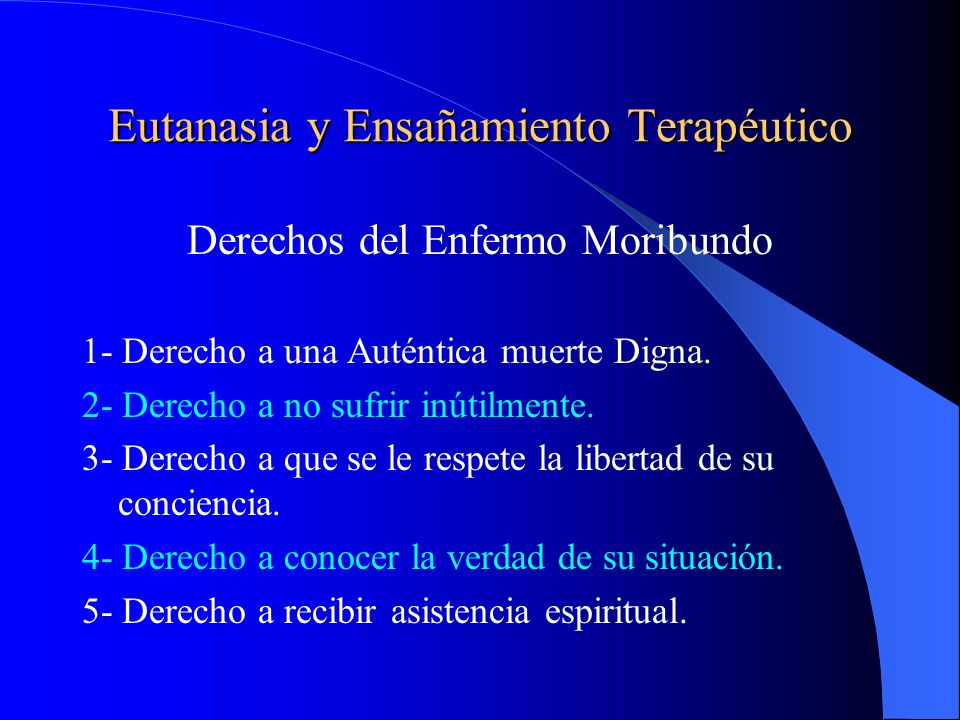 Eutanasia y Ensañamiento Terapéutico

Derechos del Enfermo Moribundo

1- Derecho a una Auténtica muerte Digna.

2- Derecho a no sufrir inútilmente.

3- Derecho a que se le respete la libertad de su conciencia.

4- Derecho a conocer la verdad de su situación.

5- Derecho a recibir asistencia espiritual.